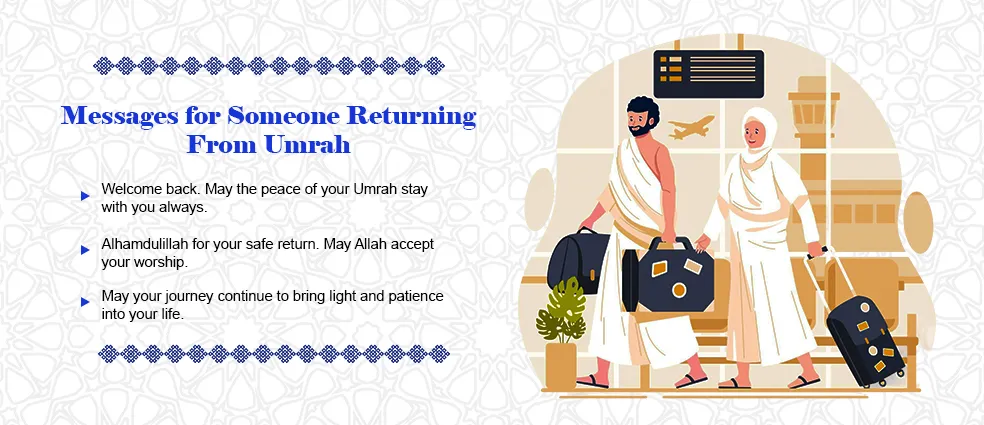 Messages for Someone Returning From Umrah

Welcome back. May the peace of your Umrah stay with you always.

Alhamdulillah for your safe return. May Allah accept your worship.

May your journey continue to bring light and patience into your life.